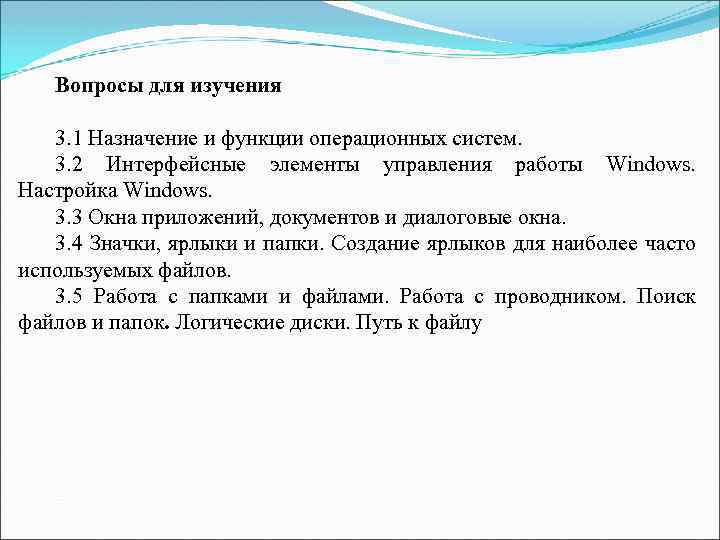 Вопросы для изучения

3.1 Назначение и функции операционных систем.

3.2 Интерфейсные элементы управления работы Windows. Настройка Windows.

3.3 Окна приложений, документов и диалоговые окна.

3.4 Значки, ярлыки и папки. Создание ярлыков для наиболее часто используемых файлов.

3.5 Работа с папками и файлами. Работа с проводником. Поиск файлов и папок. Логические диски. Путь к файлу